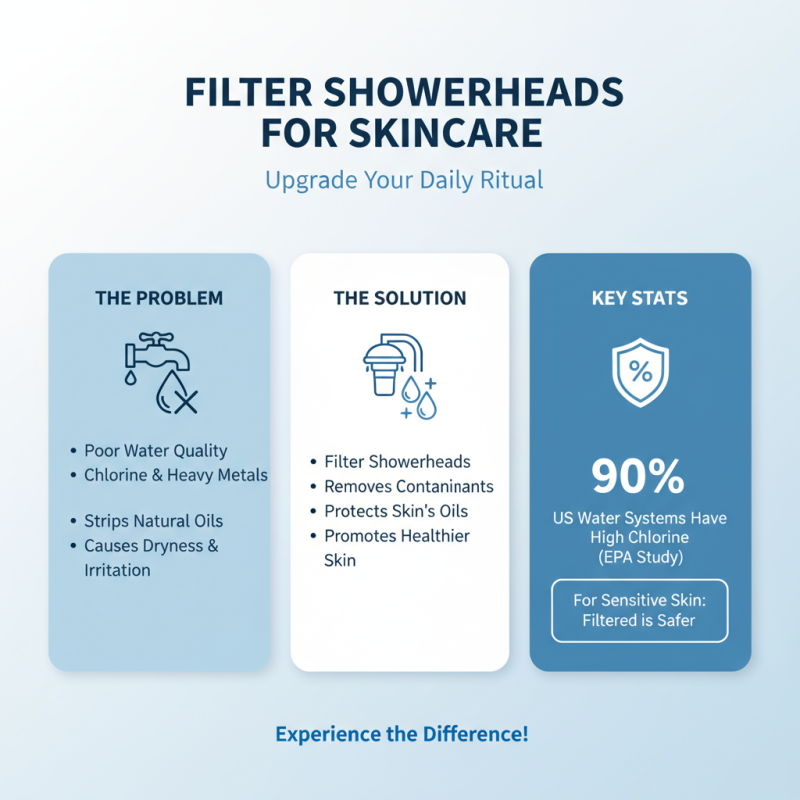 FILTER SHOWERHEADS FOR SKINCARE

Upgrade Your Daily Ritual

THE PROBLEM

• Poor Water Quality
• Chlorine & Heavy Metals

• Strips Natural Oils
• Causes Dryness & Irritation

THE SOLUTION

• Filter Showerheads
• Removes Contaninants
• Protects Skin's Oils
• Promotes Healthier Skin

KEY STATS

%

90%

US Water Systems Have High Chlorine (EPA Study)

For Sensitive Skin: Filtered is Safer

Experience the Difference!